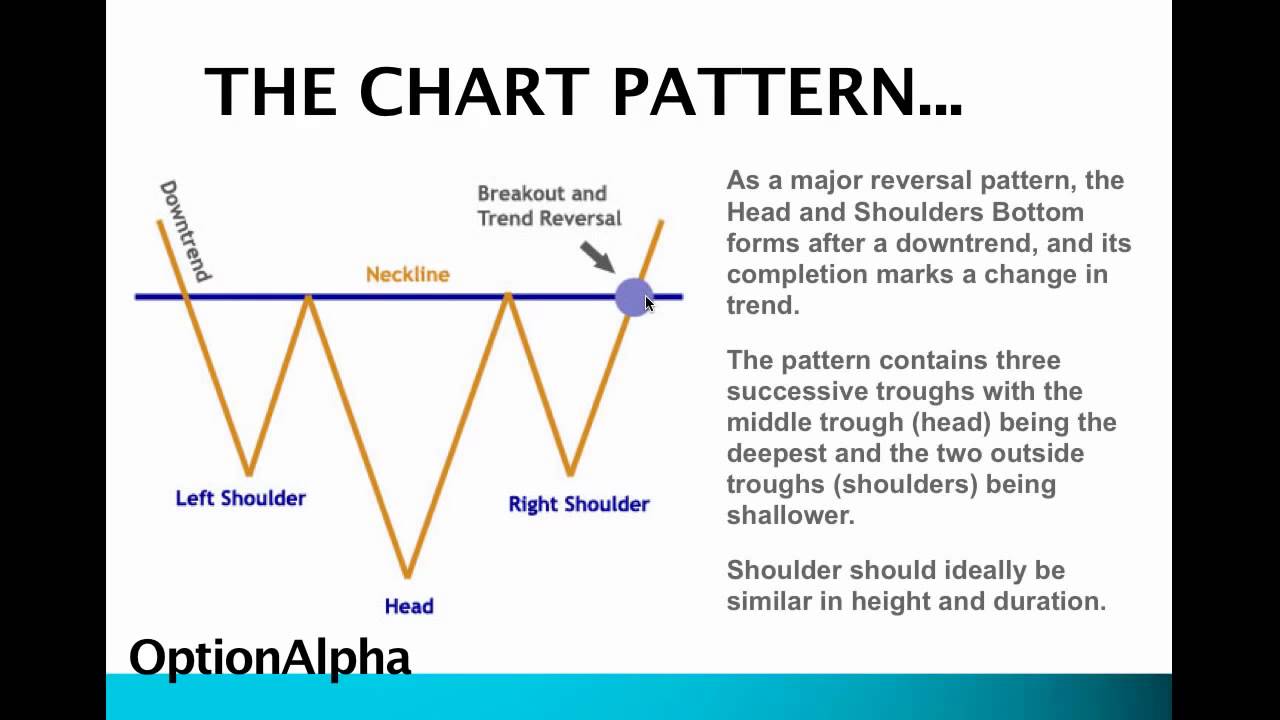 THE CHART PATTERN...

Downtrend

Breakout and Trend Reversal

Neckline

Left Shoulder

Right Shoulder

Head

As a major reversal pattern, the Head and Shoulders Bottom forms after a downtrend, and its completion marks a change in trend.

The pattern contains three successive troughs with the middle trough (head) being the deepest and the two outside troughs (shoulders) being shallower.

Shoulder should ideally be similar in height and duration.

OptionAlpha